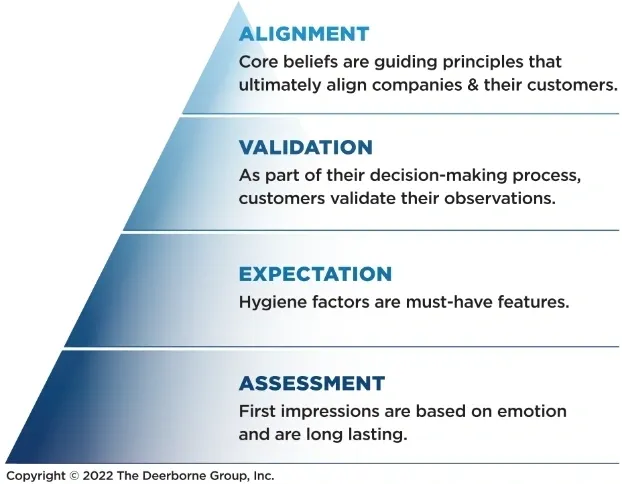 ALIGNMENT
Core beliefs are guiding principles that ultimately align companies & their customers.

VALIDATION
As part of their decision-making process, customers validate their observations.

EXPECTATION
Hygiene factors are must-have features.

ASSESSMENT
First impressions are based on emotion and are long lasting.

Copyright © 2022 The Deerborne Group, Inc.